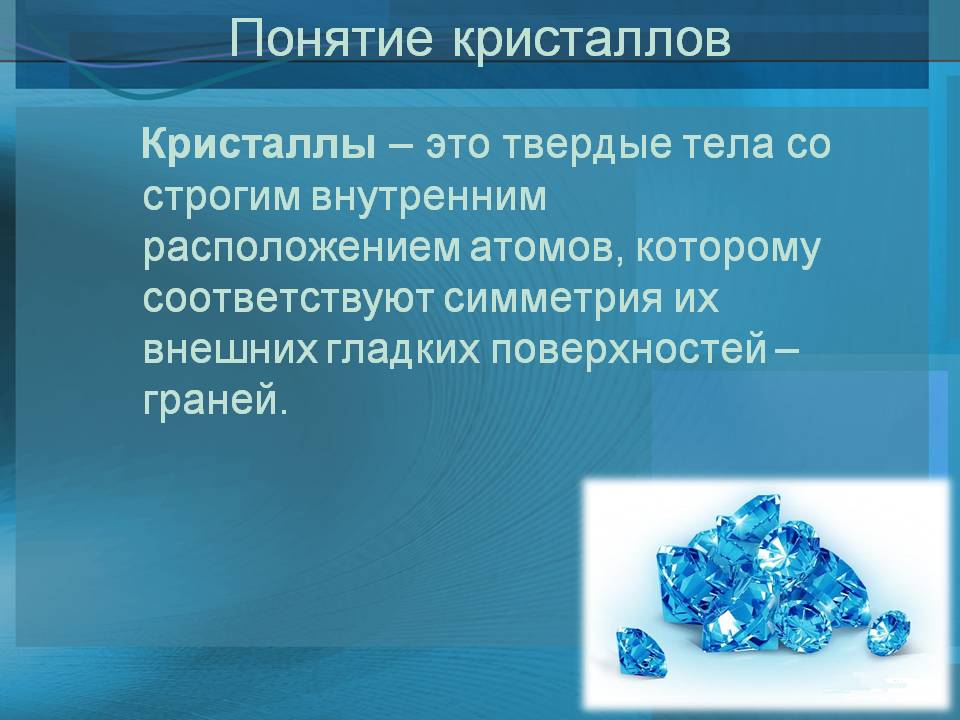 Понятие кристаллов

Кристаллы – это твердые тела со строгим внутренним расположением атомов, которому соответствуют симметрия их внешних гладких поверхностей – граней.